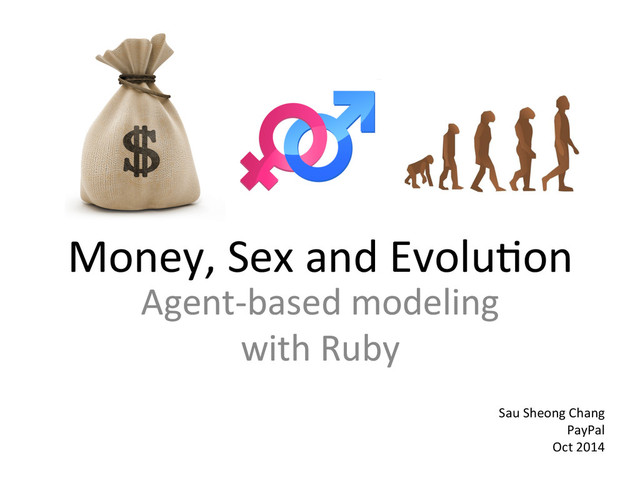 $

Money, Sex and Evolution
Agent-based modeling with Ruby

Sau Sheong Chang
PayPal
Oct 2014